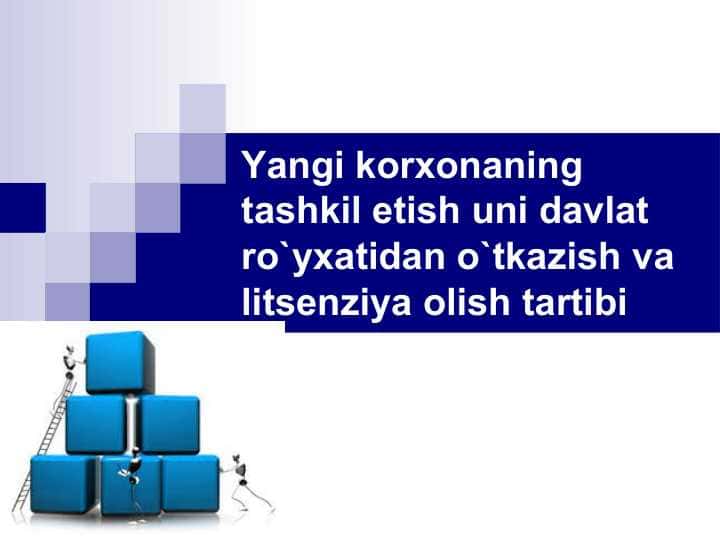 Yangi korxonaning tashkil etish uni davlat ro`yxatidan o`tkazish va litsenziya olish tartibi